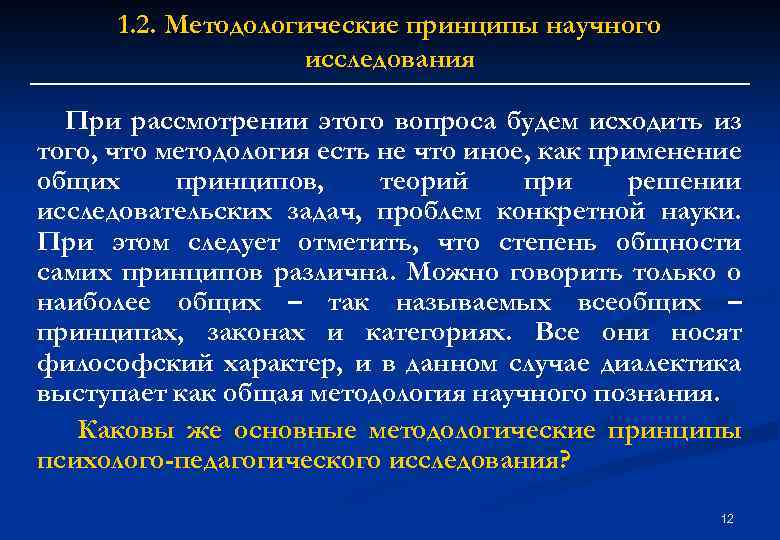 1.2. Методологические принципы научного исследования

При рассмотрении этого вопроса будем исходить из того, что методология есть не что иное, как применение общих принципов, теорий при решении исследовательских задач, проблем конкретной науки. При этом следует отметить, что степень общности самих принципов различна. Можно говорить только о наиболее общих – так называемых всеобщих – принципах, законах и категориях. Все они носят философский характер, и в данном случае диалектика выступает как общая методология научного познания.

Каковы же основные методологические принципы психолого-педагогического исследования?

12